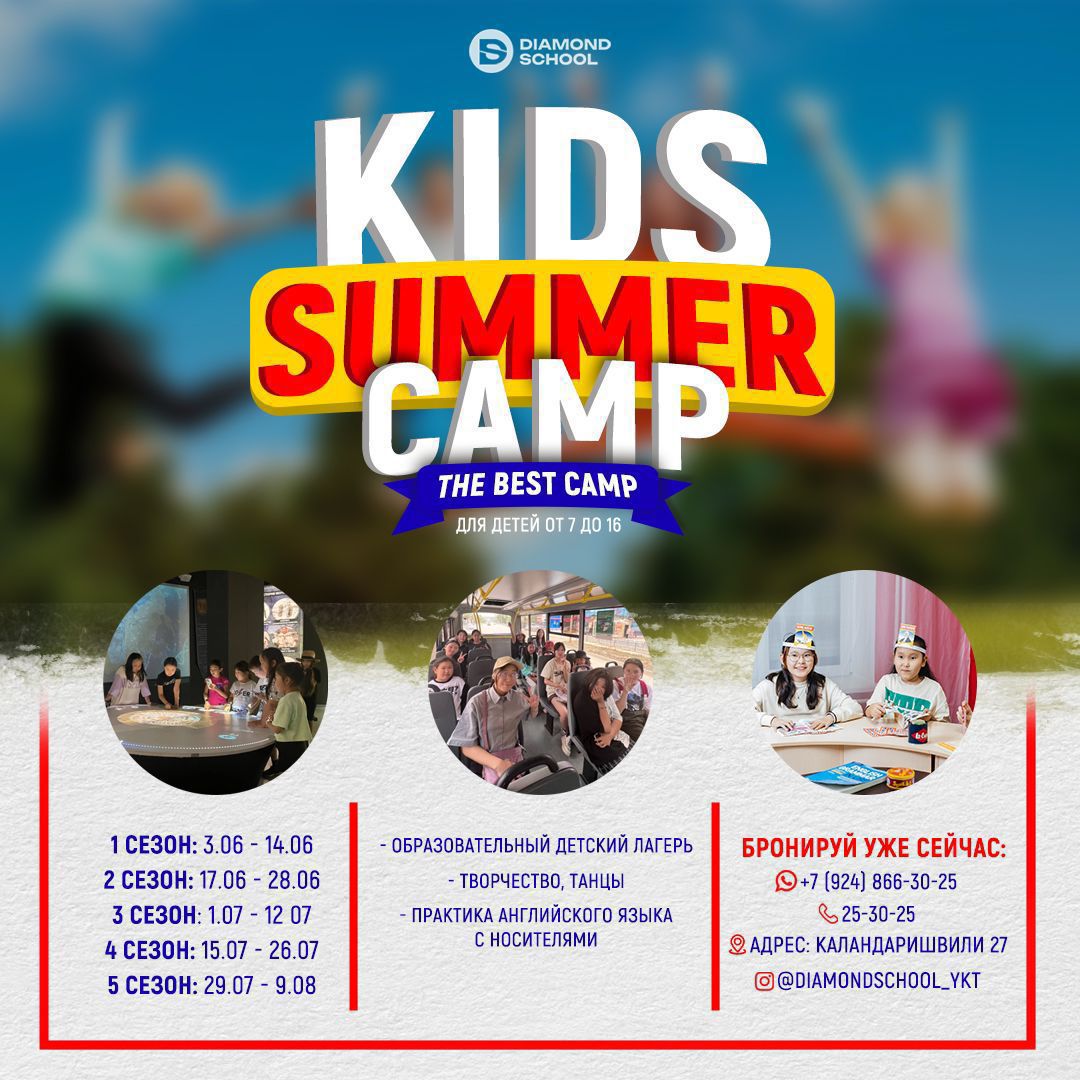 DIAMOND SCHOOL

KIDS SUMMER CAMP

THE BEST CAMP

ДЛЯ ДЕТЕЙ ОТ 7 ДО 16

1 СЕЗОН: 3.06 - 14.06
2 СЕЗОН: 17.06 - 28.06
3 СЕЗОН: 1.07 - 12 07
4 СЕЗОН: 15.07 - 26.07
5 СЕЗОН: 29.07 - 9.08

- ОБРАЗОВАТЕЛЬНЫЙ ДЕТСКИЙ ЛАГЕРЬ
- ТВОРЧЕСТВО, ТАНЦЫ
- ПРАКТИКА АНГЛИЙСКОГО ЯЗЫКА С НОСИТЕЛЯМИ

БРОНИРУЙ УЖЕ СЕЙЧАС:
+7 (924) 866-30-25
25-30-25
АДРЕС: КАЛАНДАРИШВИЛИ 27
@DIAMONDSCHOOL_YKT